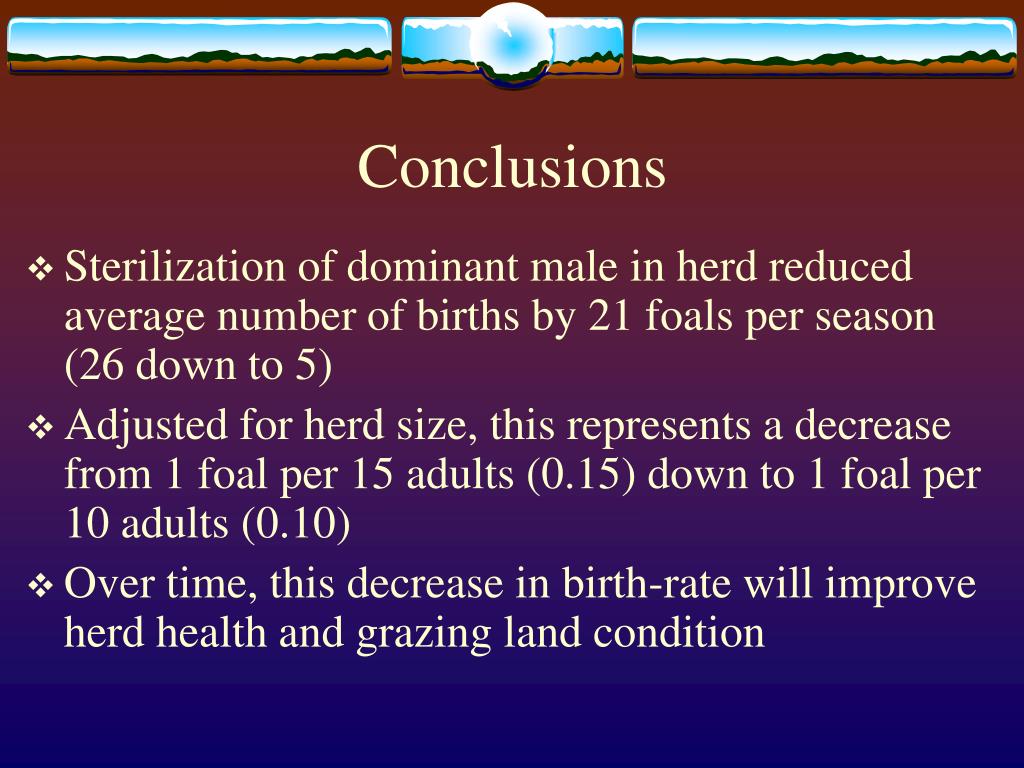 Conclusions

❖ Sterilization of dominant male in herd reduced average number of births by 21 foals per season (26 down to 5)

❖ Adjusted for herd size, this represents a decrease from 1 foal per 15 adults (0.15) down to 1 foal per 10 adults (0.10)

❖ Over time, this decrease in birth-rate will improve herd health and grazing land condition